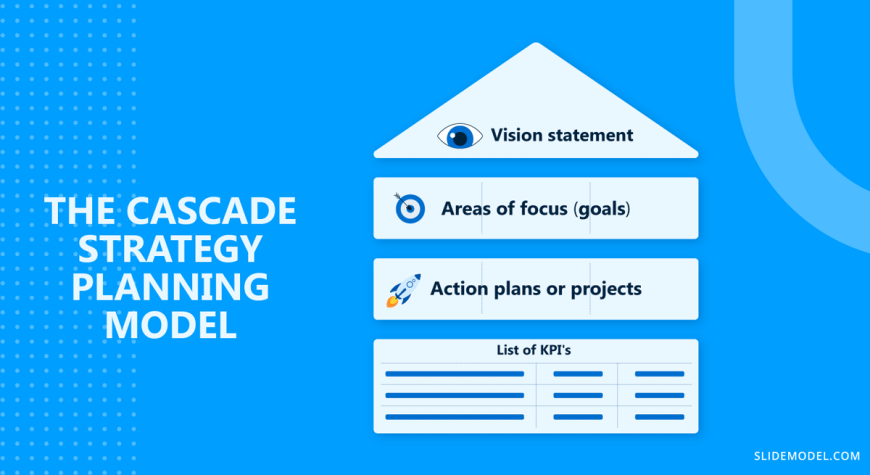 THE CASCADE STRATEGY PLANNING MODEL

Vision statement

Areas of focus (goals)

Action plans or projects

List of KPI's

SLIDEMODEL.COM